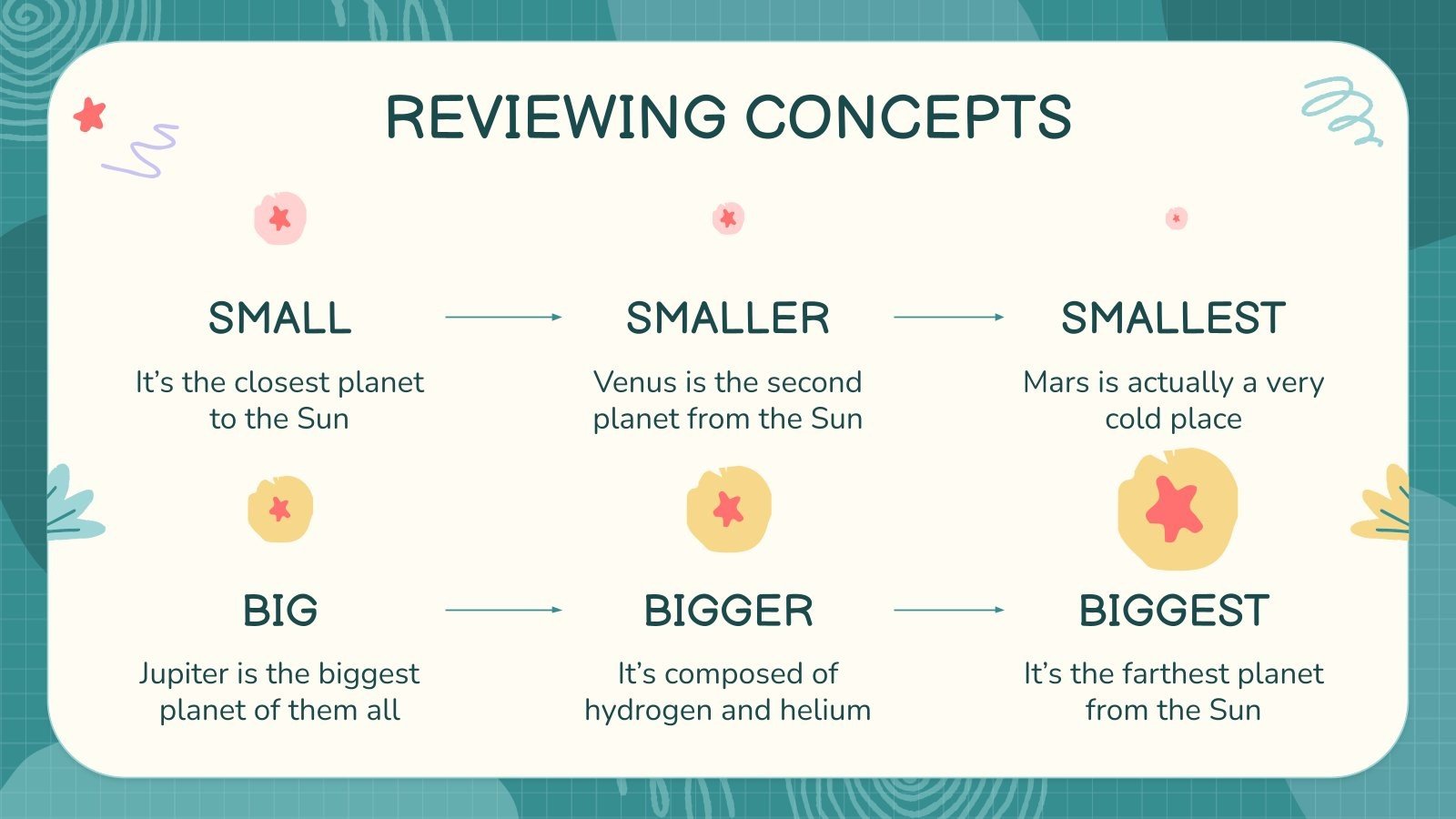 REVIEWING CONCEPTS

SMALL

It's the closest planet to the Sun

SMALLER

Venus is the second planet from the Sun

SMALLEST

Mars is actually a very cold place

BIG

Jupiter is the biggest planet of them all

BIGGER

It's composed of hydrogen and helium

BIGGEST

It's the farthest planet from the Sun